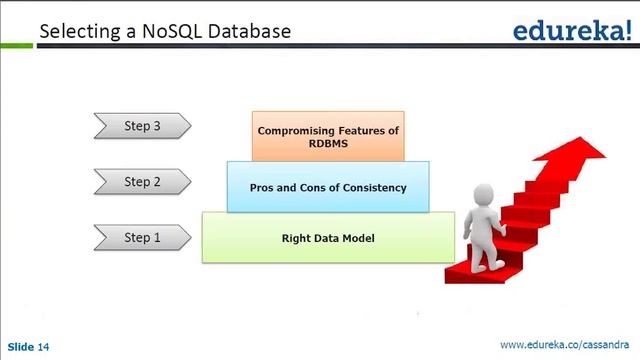 Selecting a NoSQL Database

edureka!

Step 3

Compromising Features of RDBMS

Step 2

Pros and Cons of Consistency

Step 1

Right Data Model

Slide 14

www.edureka.co/cassandra